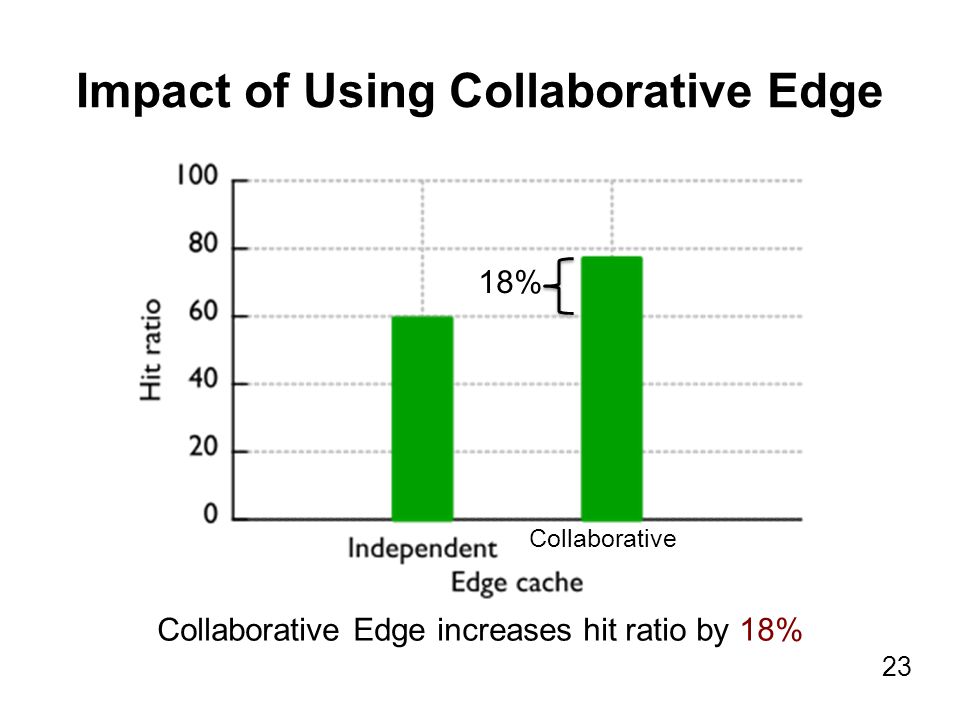 Impact of Using Collaborative Edge

100
80
60
40
20
0

Hit ratio

18%

Independent
Collaborative
Edge cache

Collaborative Edge increases hit ratio by 18%

23